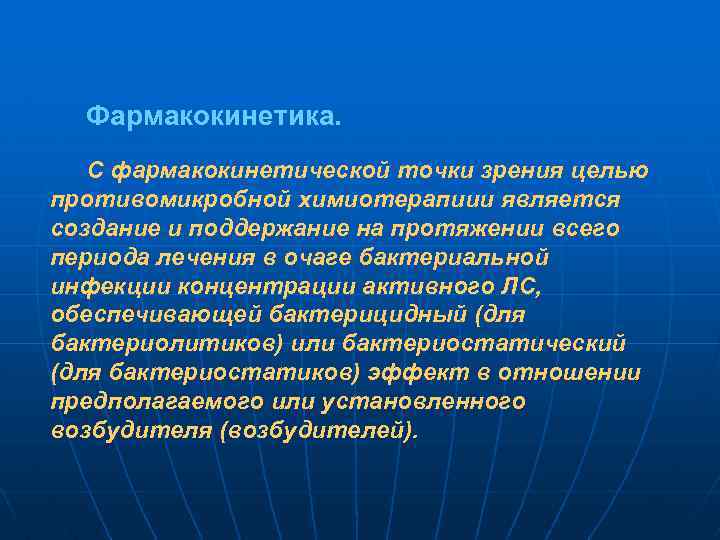 Фармакокинетика.

С фармакокинетической точки зрения целью противомикробной химиотерапиии является создание и поддержание на протяжении всего периода лечения в очаге бактериальной инфекции концентрации активного ЛС, обеспечивающей бактерицидный (для бактериолитиков) или бактериостатический (для бактериостатиков) эффект в отношении предполагаемого или установленного возбудителя (возбудителей).